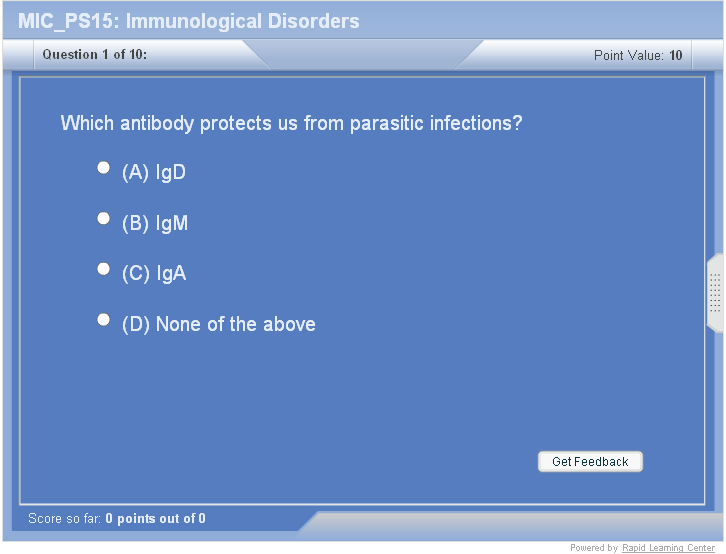 MIC_PS15: Immunological Disorders

Question 1 of 10:

Point Value: 10

Which antibody protects us from parasitic infections?

(A) IgD

(B) IgM

(C) IgA

(D) None of the above

Get Feedback

Score so far: 0 points out of 0

Powered by Rapid Learning Center